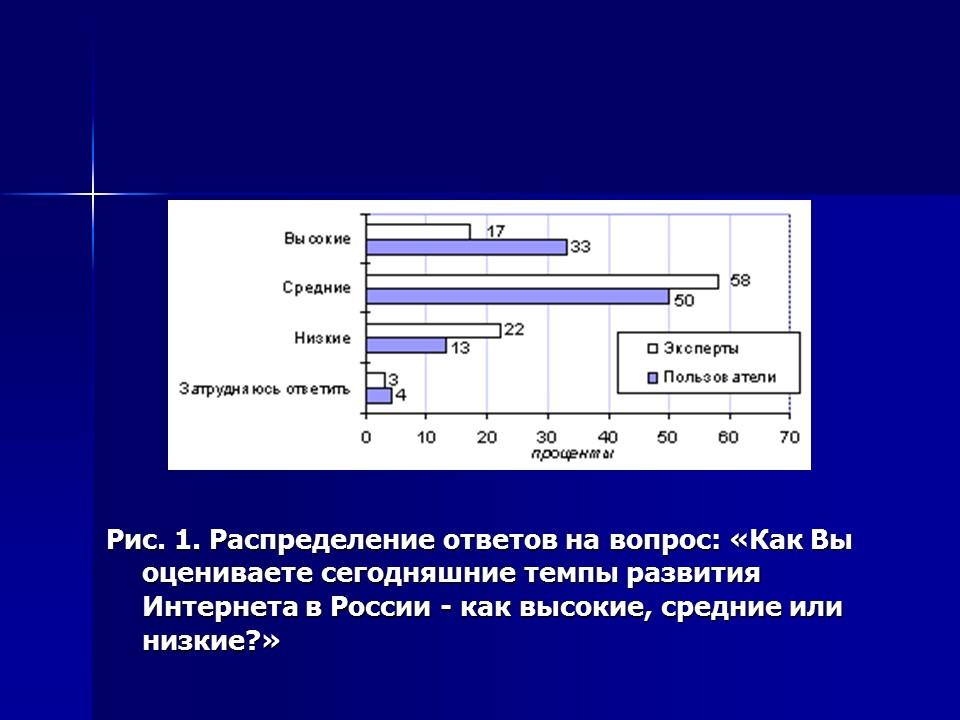 Высокие
17
33
Средние
58
50
Низкие
22
13
Затрудняюсь ответить
3
4

Эксперты
Пользователи

0 10 20 30 40 50 60 70
проценты

Рис. 1. Распределение ответов на вопрос: «Как Вы оцениваете сегодняшние темпы развития Интернета в России - как высокие, средние или низкие?»